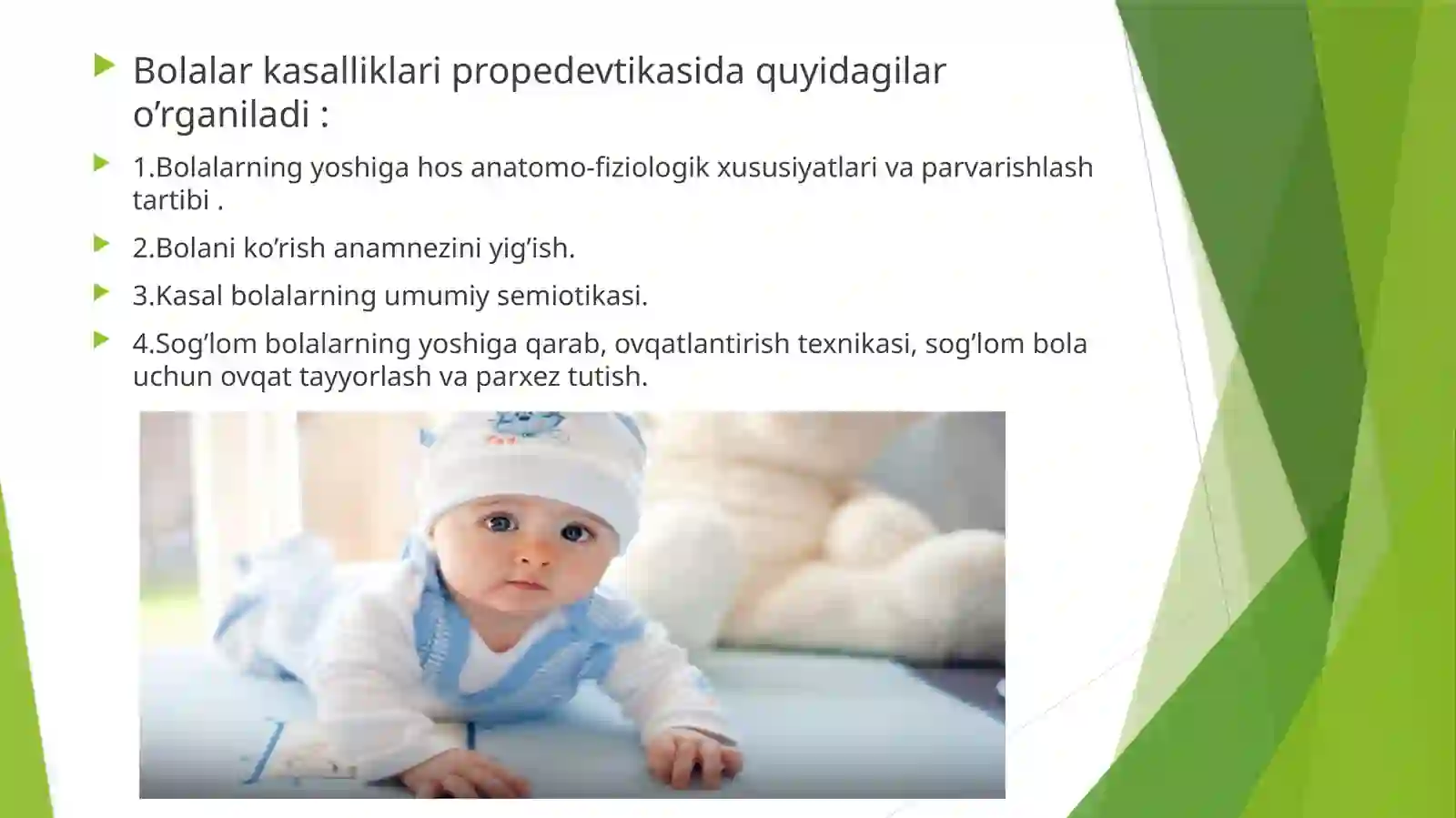 Bolalar kasalliklari propedevtikasida quyidagilar o’rganiladi :

1.Bolalarning yoshiga hos anatomo-fiziologik xususiyatlari va parvarishlash tartibi .

2.Bolani ko’rish anamnezini yig’ish.

3.Kasal bolalarning umumiy semiotikasi.

4.Sog’lom bolalarning yoshiga qarab, ovqatlantirish texnikasi, sog’lom bola uchun ovqat tayyorlash va parxez tutish.